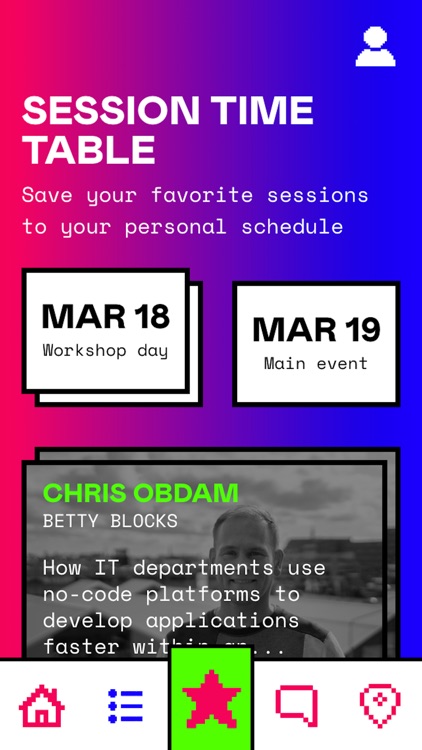 SESSION TIME TABLE

Save your favorite sessions to your personal schedule

MAR 18
Workshop day

MAR 19
Main event

CHRIS OBDAM
BETTY BLOCKS

How IT departments use no-code platforms to develop applications faster within an...